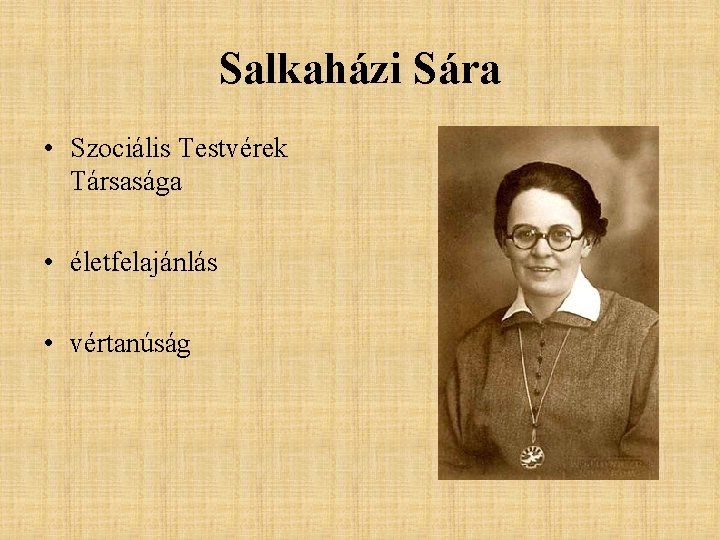 Salkaházi Sára

• Szociális Testvérek Társasága

• életfelajánlás

• vértanúság